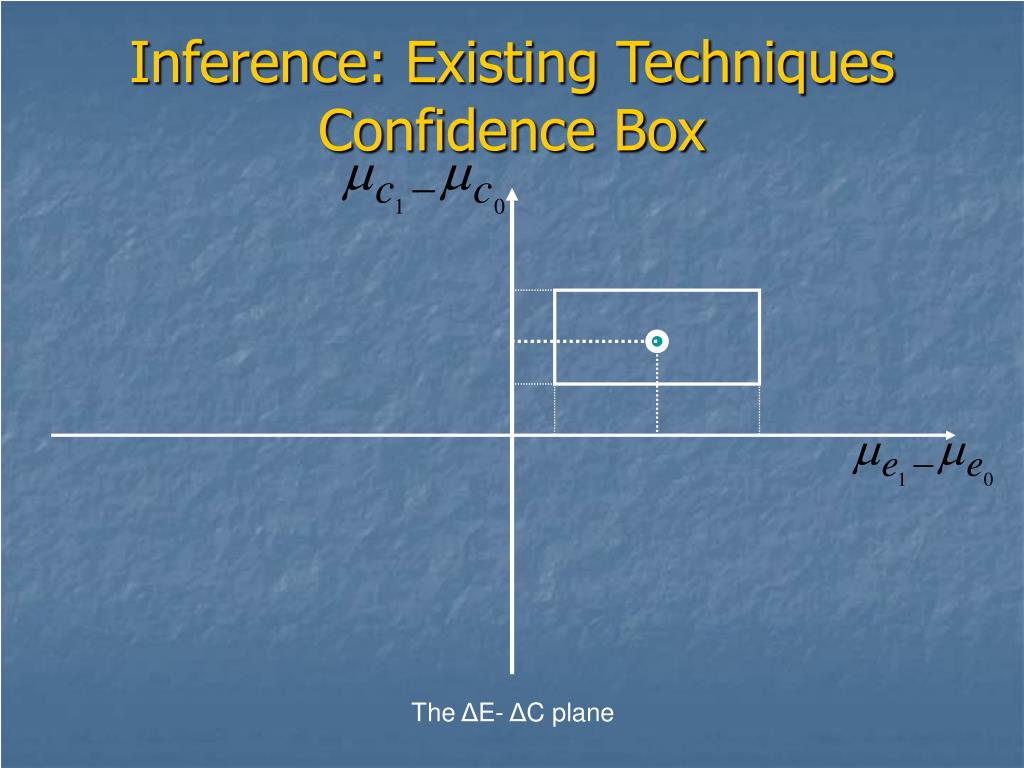 Inference: Existing Techniques
Confidence Box

$\mu_{c_1} - \mu_{c_0}$

$\mu_{e_1} - \mu_{e_0}$

The ΔE- ΔC plane